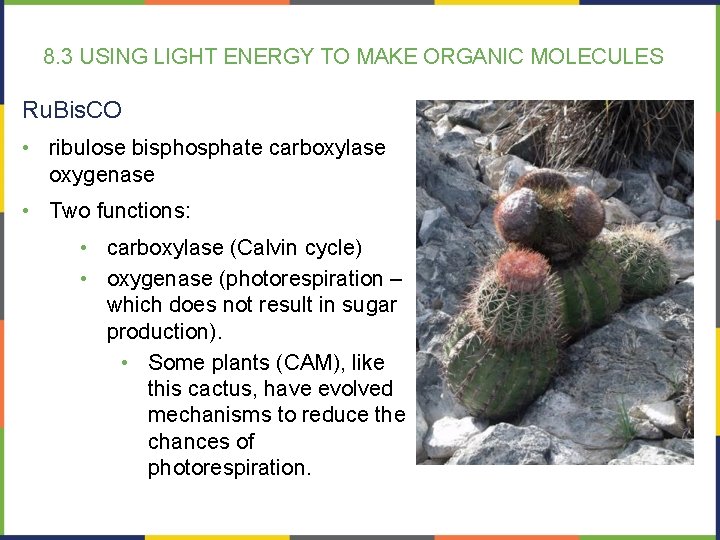 8.3 USING LIGHT ENERGY TO MAKE ORGANIC MOLECULES

RuBisCO

• ribulose bisphosphate carboxylase oxygenase

• Two functions:

• carboxylase (Calvin cycle)

• oxygenase (photorespiration – which does not result in sugar production).

• Some plants (CAM), like this cactus, have evolved mechanisms to reduce the chances of photorespiration.